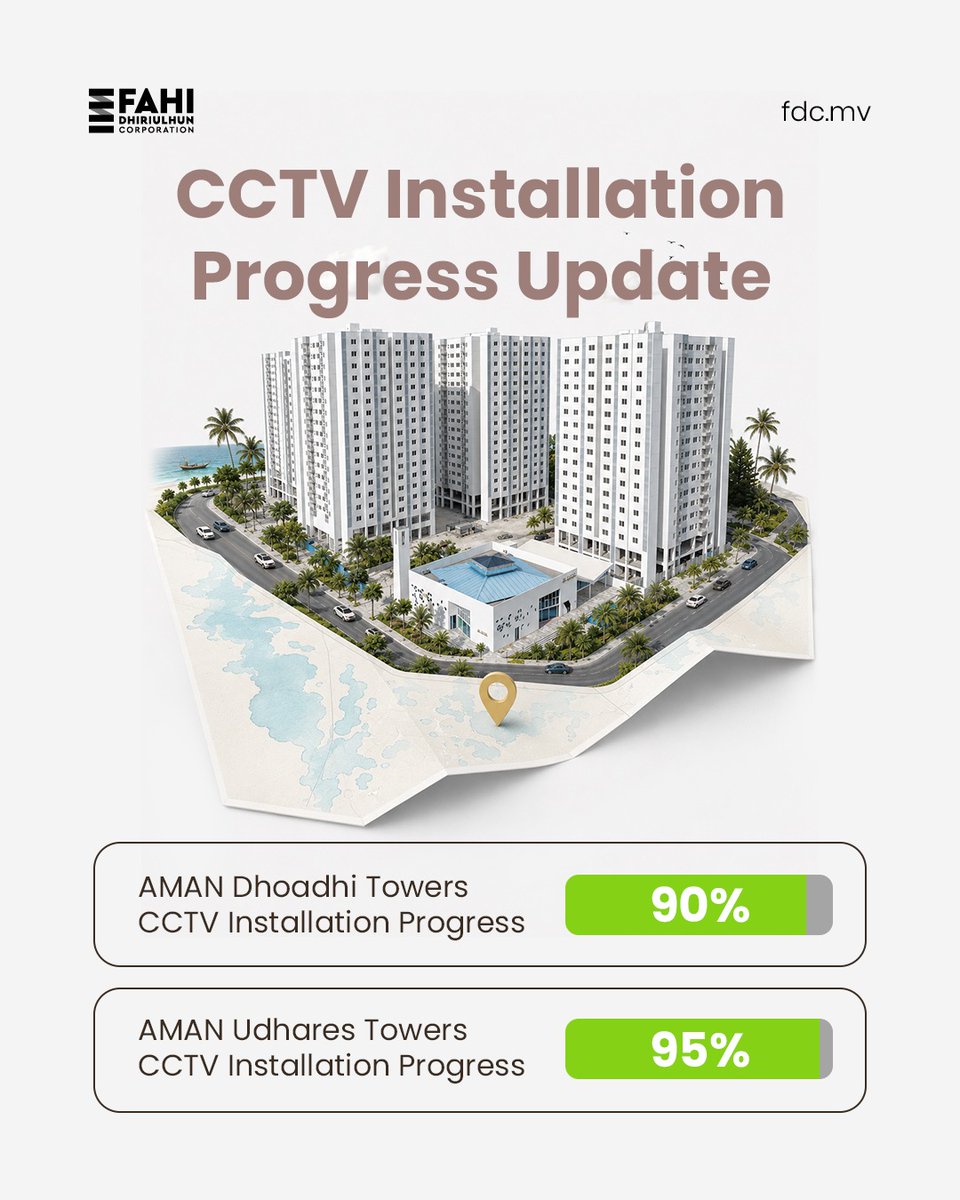 FAHI DHIRIULHUN CORPORATION

fdc.mv

CCTV Installation Progress Update

AMAN Dhoadhi Towers CCTV Installation Progress

90%

AMAN Udhares Towers CCTV Installation Progress

95%